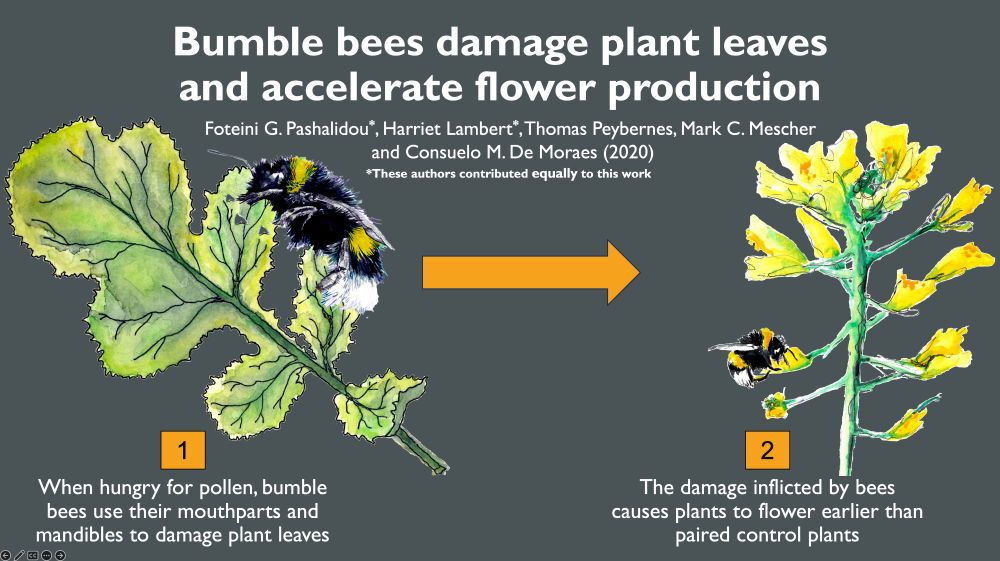 Bumble bees damage plant leaves and accelerate flower production

Foteini G. Pashalidou*, Harriet Lambert*, Thomas Peybernes, Mark C. Mescher and Consuelo M. De Moraes (2020)

*These authors contributed equally to this work

1

When hungry for pollen, bumble bees use their mouthparts and mandibles to damage plant leaves

2

The damage inflicted by bees causes plants to flower earlier than paired control plants